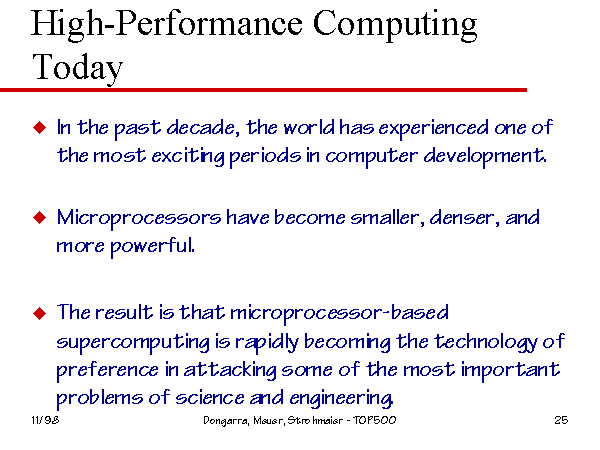 High-Performance Computing Today

◆ In the past decade, the world has experienced one of the most exciting periods in computer development.

◆ Microprocessors have become smaller, denser, and more powerful.

◆ The result is that microprocessor-based supercomputing is rapidly becoming the technology of preference in attacking some of the most important problems of science and engineering.

11/98 Dongarra, Meuer, Strohmaier - TOP500 25